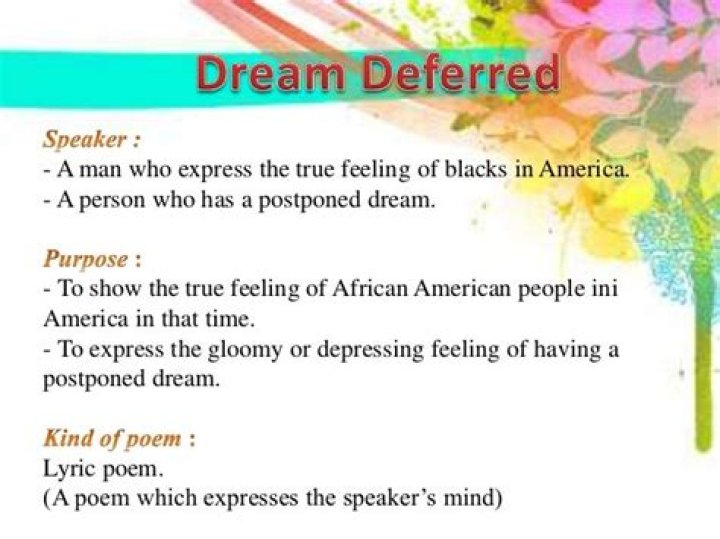 Dream Deferred

Speaker :
- A man who express the true feeling of blacks in America.
- A person who has a postponed dream.

Purpose :
- To show the true feeling of African American people ini America in that time.
- To express the gloomy or depressing feeling of having a postponed dream.

Kind of poem :
Lyric poem.
(A poem which expresses the speaker's mind)